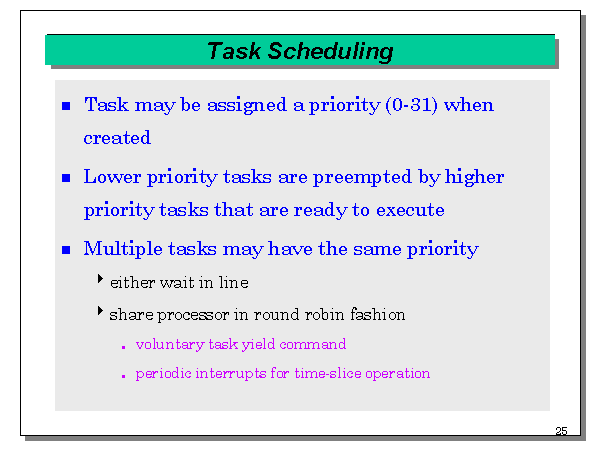 Task Scheduling

- Task may be assigned a priority (0-31) when created
- Lower priority tasks are preempted by higher priority tasks that are ready to execute
- Multiple tasks may have the same priority
  - either wait in line
  - share processor in round robin fashion
    - voluntary task yield command
    - periodic interrupts for time-slice operation

25